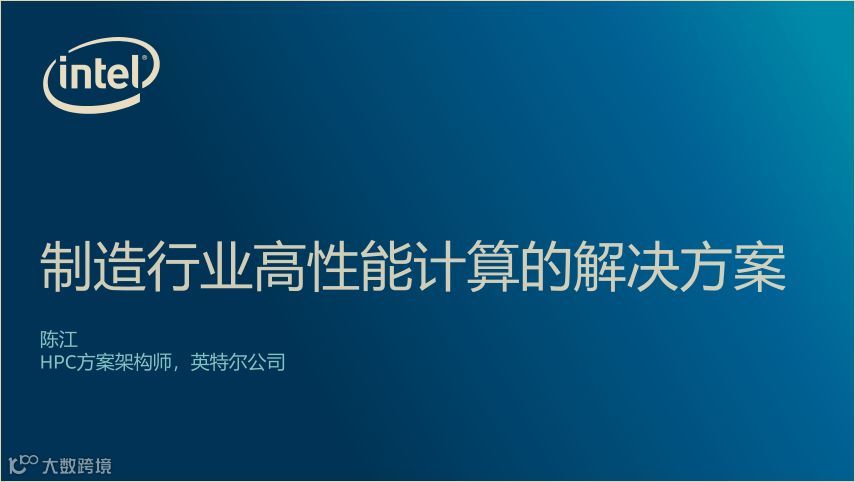 intel

制造行业高性能计算的解决方案

陈江
HPC方案架构师，英特尔公司

大数跨境